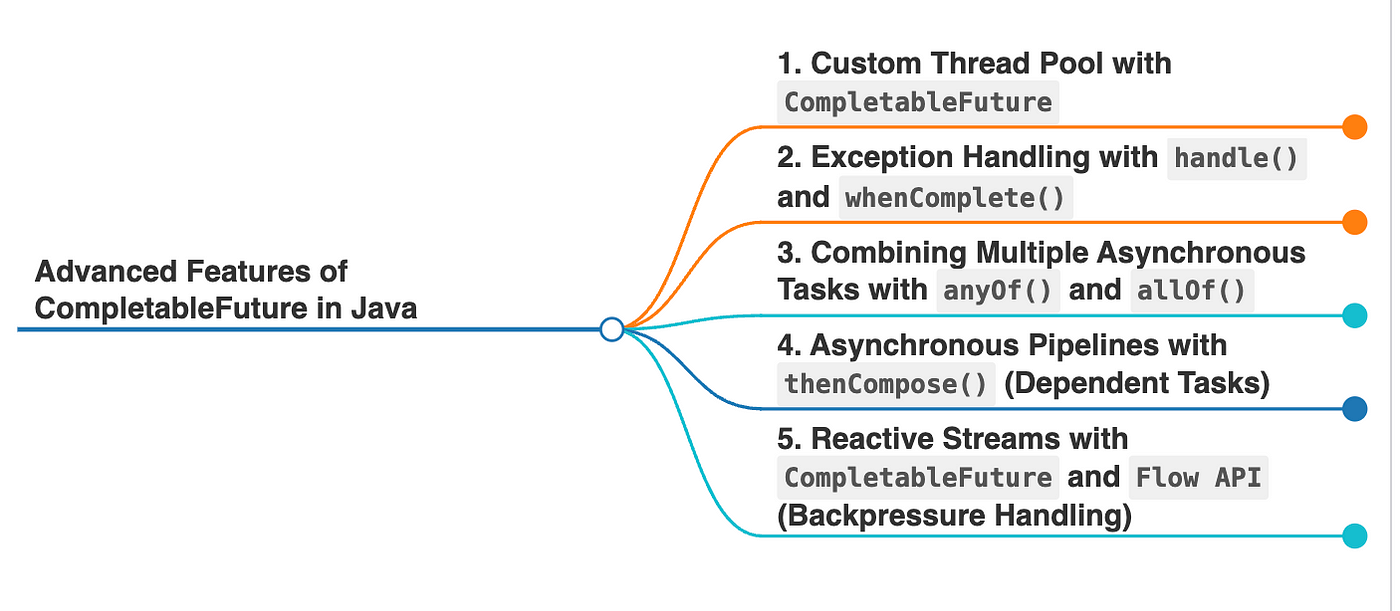 Advanced Features of CompletableFuture in Java

1. Custom Thread Pool with CompletableFuture

2. Exception Handling with handle() and whenComplete()

3. Combining Multiple Asynchronous Tasks with anyOf() and allOf()

4. Asynchronous Pipelines with thenCompose() (Dependent Tasks)

5. Reactive Streams with CompletableFuture and Flow API (Backpressure Handling)